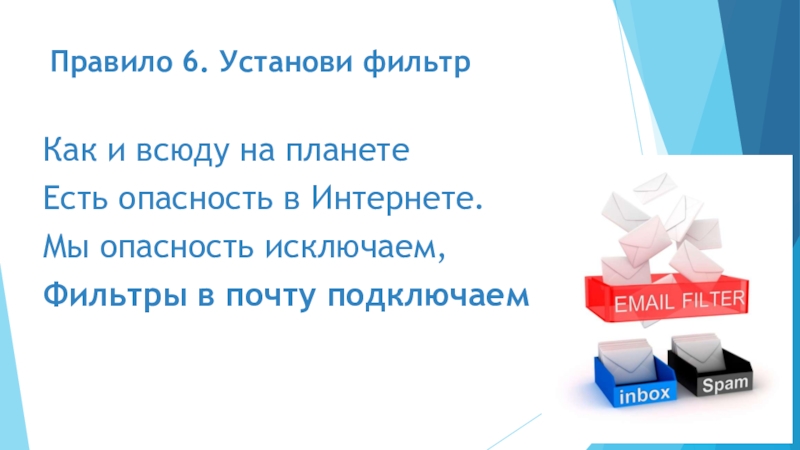 Правило 6. Установи фильтр

Как и всюду на планете
Есть опасность в Интернете.
Мы опасность исключаем,
Фильтры в почту подключаем

EMAIL FILTER

inbox

Spam